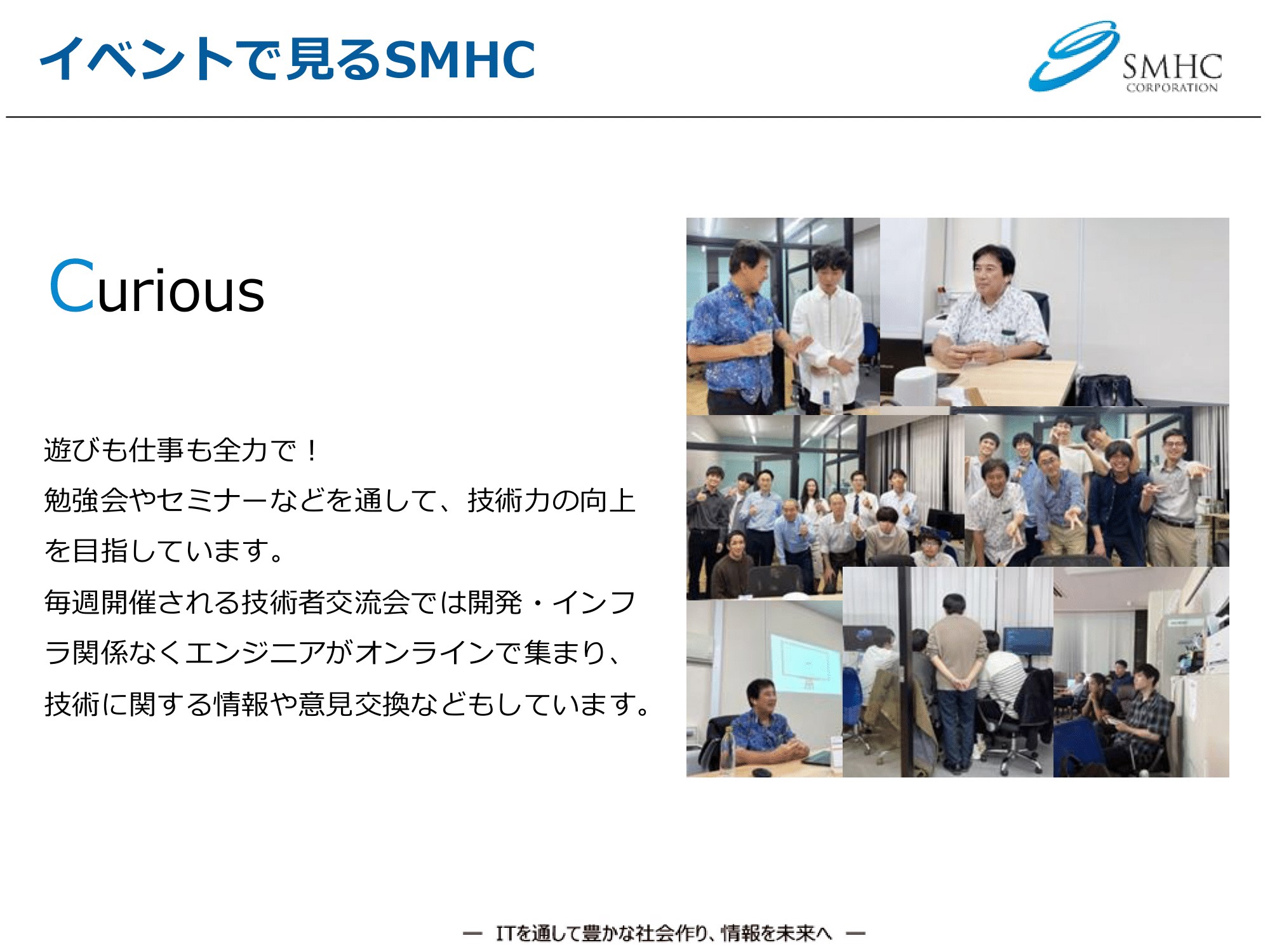 イベントで見るSMHC

SMHC
CORPORATION

Curious

遊びも仕事も全力で！
勉強会やセミナーなどを通して、技術力の向上を目指しています。
毎週開催される技術者交流会では開発・インフラ関係なくエンジニアがオンラインで集まり、技術に関する情報や意見交換などもしています。

— ITを通して豊かな社会作り、情報を未来へ —